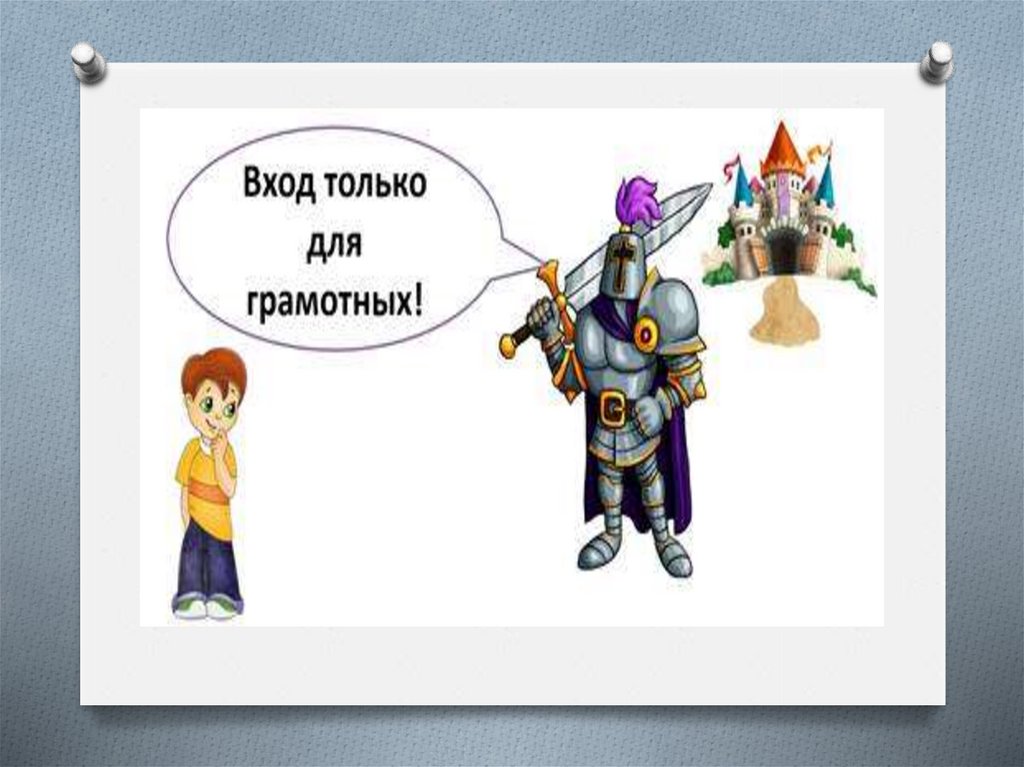 Вход только для грамотных!